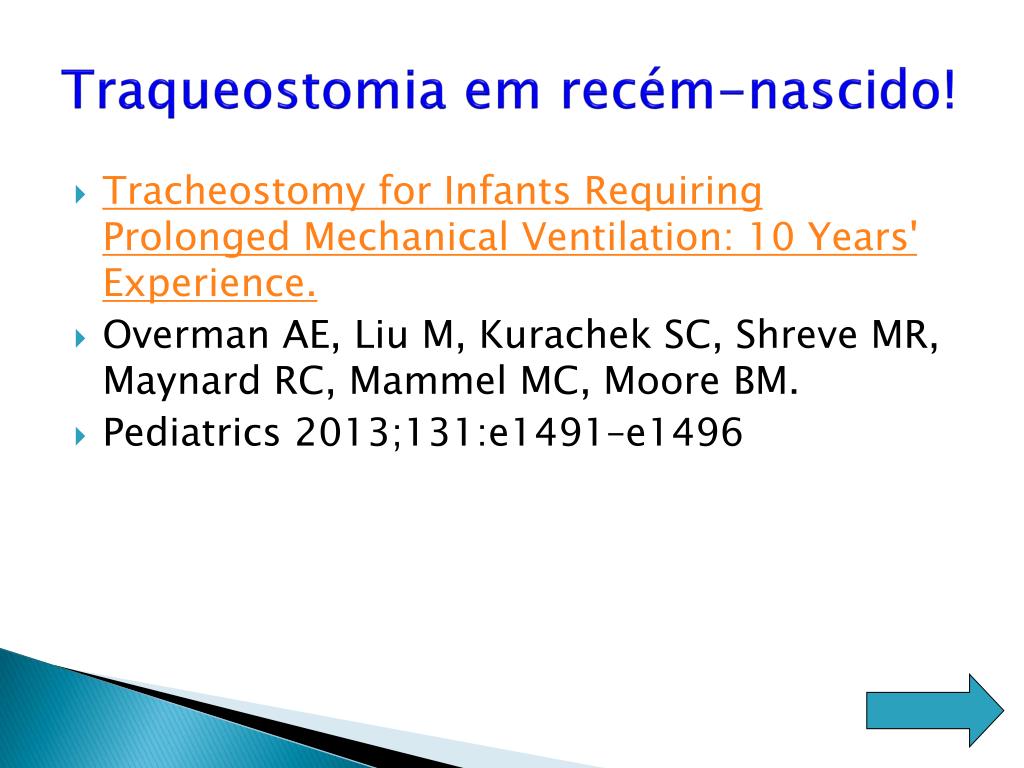 Traqueostomia em recém-nascido!

Tracheostomy for Infants Requiring Prolonged Mechanical Ventilation: 10 Years' Experience.

Overman AE, Liu M, Kurachek SC, Shreve MR, Maynard RC, Mammel MC, Moore BM.

Pediatrics 2013;131:e1491–e1496